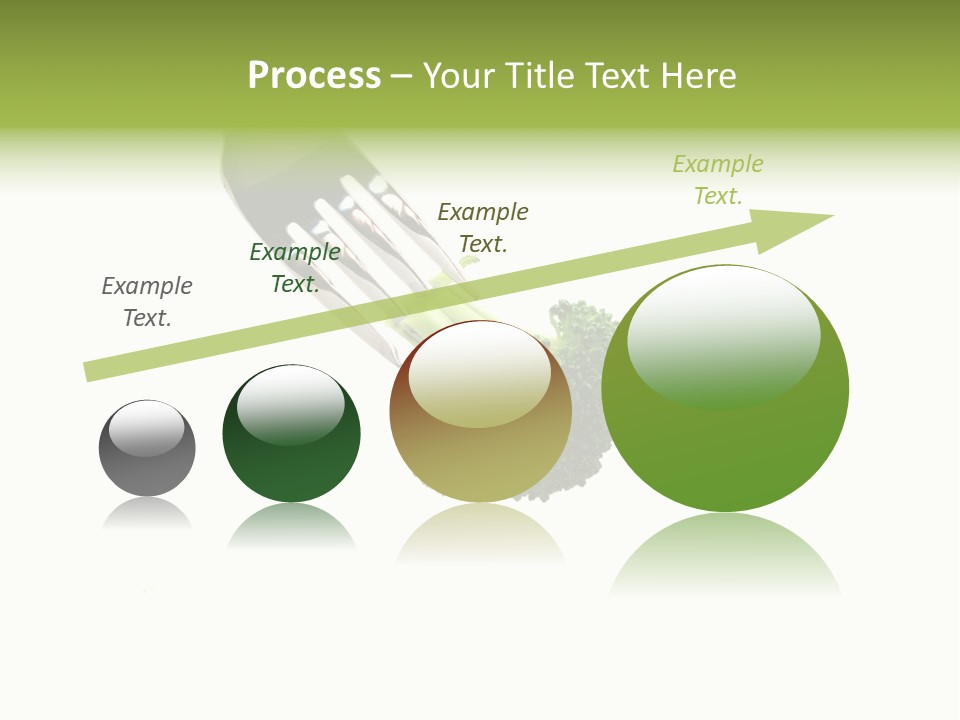 Process – Your Title Text Here

Example Text.

Example Text.

Example Text.

Example Text.